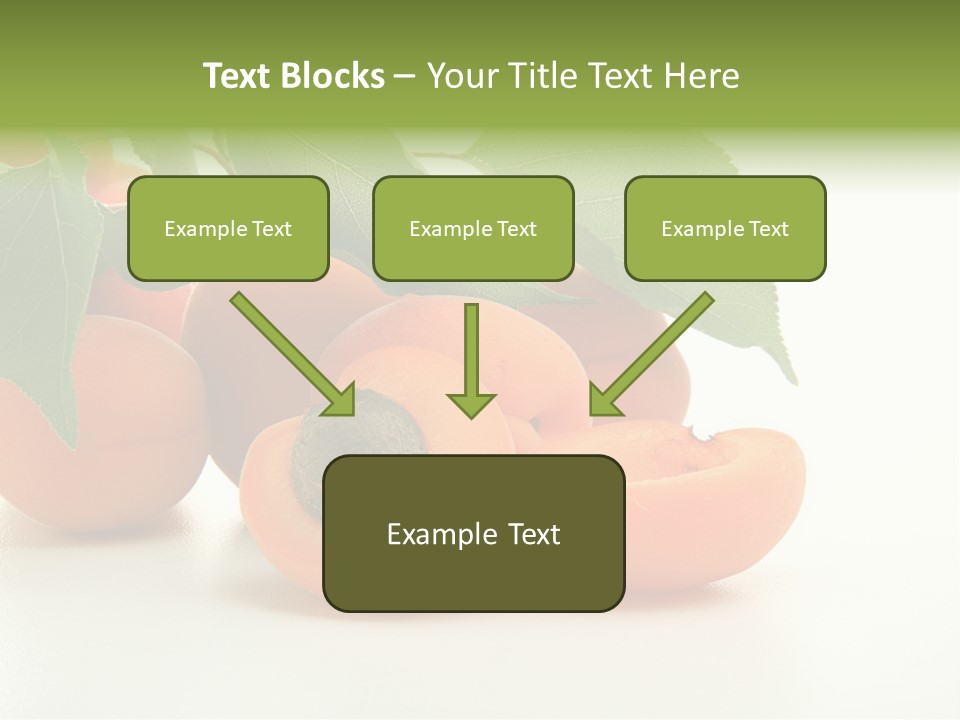 Text Blocks – Your Title Text Here

Example Text

Example Text

Example Text

Example Text